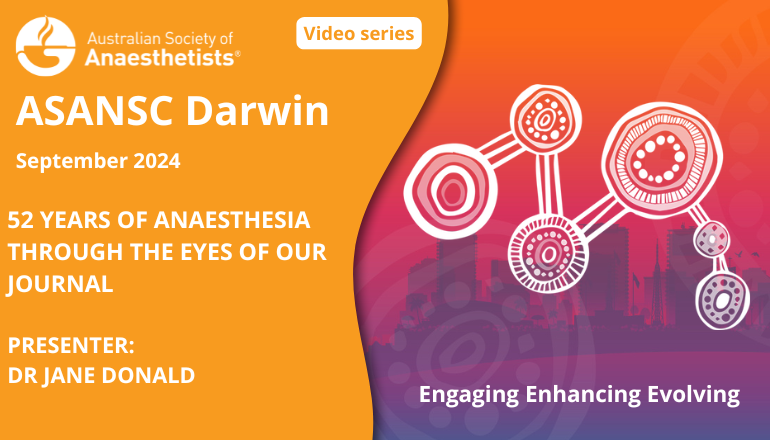 Australian Society of Anaesthetists®

Video series

ASANSC Darwin

September 2024

52 YEARS OF ANAESTHESIA THROUGH THE EYES OF OUR JOURNAL

PRESENTER:
DR JANE DONALD

Engaging Enhancing Evolving